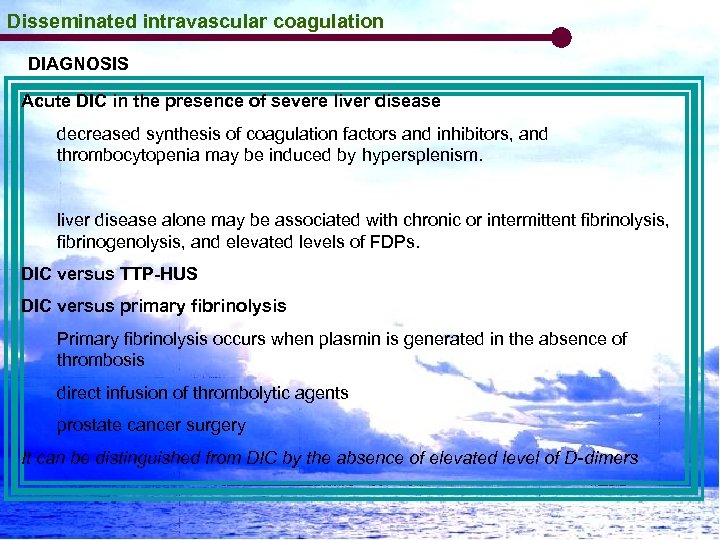 Disseminated intravascular coagulation

DIAGNOSIS

Acute DIC in the presence of severe liver disease

decreased synthesis of coagulation factors and inhibitors, and thrombocytopenia may be induced by hypersplenism.

liver disease alone may be associated with chronic or intermittent fibrinolysis, fibrinogenolysis, and elevated levels of FDPs.

DIC versus TTP-HUS

DIC versus primary fibrinolysis

Primary fibrinolysis occurs when plasmin is generated in the absence of thrombosis

direct infusion of thrombolytic agents

prostate cancer surgery

It can be distinguished from DIC by the absence of elevated level of D-dimers